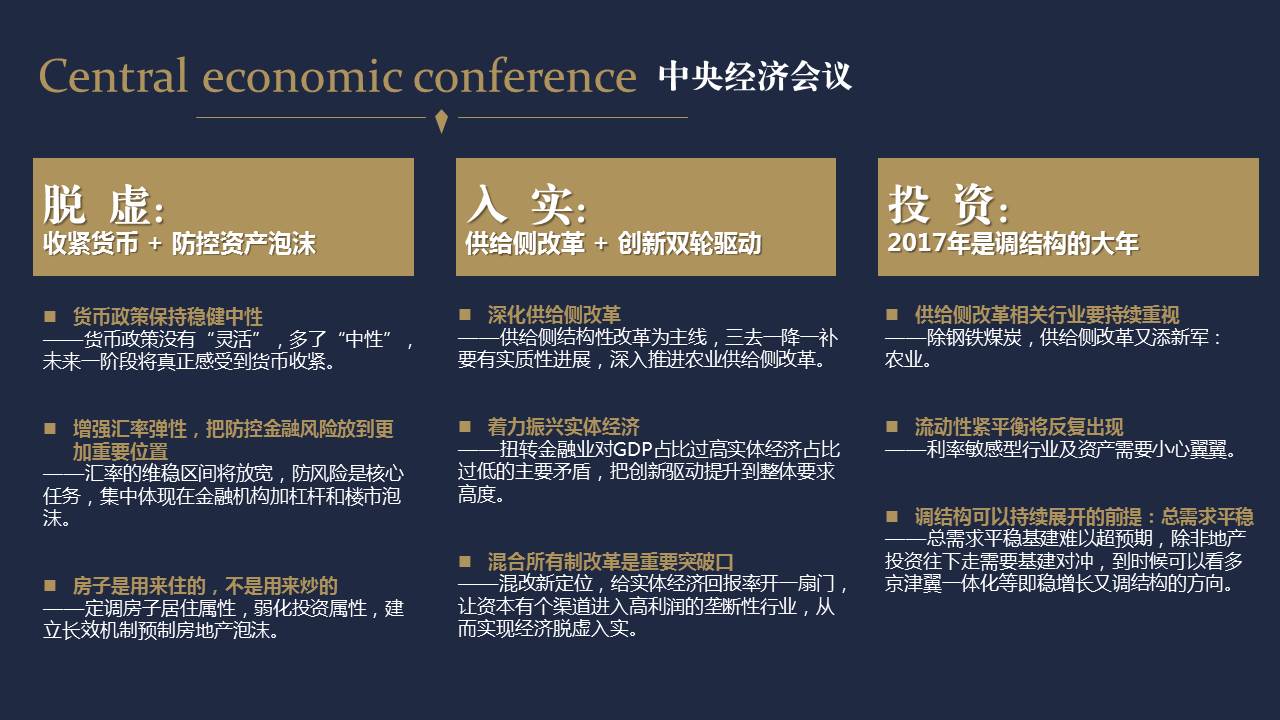 Central economic conference 中央经济会议

脱 虚:
收紧货币 + 防控资产泡沫

■ 货币政策保持稳健中性
——货币政策没有“灵活”，多了“中性”，未来一阶段将真正感受到货币收紧。

■ 增强汇率弹性，把防控金融风险放到更加重要位置
——汇率的维稳区间将放宽，防风险是核心任务，集中体现在金融机构加杠杆和楼市泡沫。

■ 房子是用来住的，不是用来炒的
——定调房子居住属性，弱化投资属性，建立长效机制预制房地产泡沫。

入 实:
供给侧改革 + 创新双轮驱动

■ 深化供给侧改革
——供给侧结构性改革为主线，三去一降一补要有实质性进展，深入推进农业供给侧改革。

■ 着力振兴实体经济
——扭转金融业对GDP占比过高实体经济占比过低的主要矛盾，把创新驱动提升到整体要求高度。

■ 混合所有制改革是重要突破口
——混改新定位，给实体经济回报率开一扇门，让资本有个渠道进入高利润的垄断性行业，从而实现经济脱虚入实。

投 资:
2017年是调结构的大年

■ 供给侧改革相关行业要持续重视
——除钢铁煤炭，供给侧改革又添新军：农业。

■ 流动性紧平衡将反复出现
——利率敏感型行业及资产需要小心翼翼。

■ 调结构可以持续展开的前提：总需求平稳
——总需求平稳基建难以超预期，除非地产投资往下走需要基建对冲，到时候可以看多京津冀一体化等即稳增长又调结构的方向。